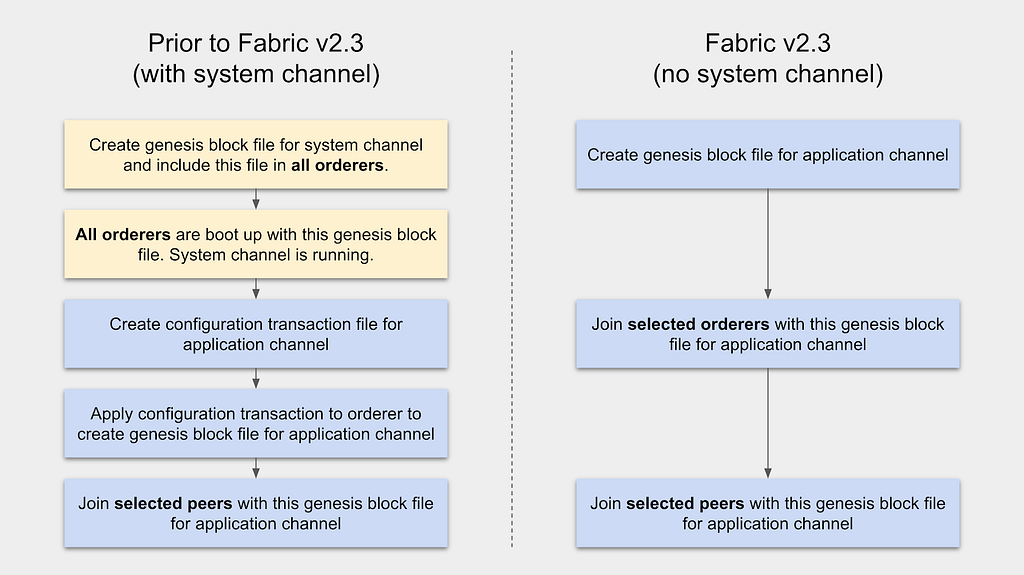 Prior to Fabric v2.3
(with system channel)

Create genesis block file for system channel and include this file in all orderers.

All orderers are boot up with this genesis block file. System channel is running.

Create configuration transaction file for application channel

Apply configuration transaction to orderer to create genesis block file for application channel

Join selected peers with this genesis block file for application channel

Fabric v2.3
(no system channel)

Create genesis block file for application channel

Join selected orderers with this genesis block file for application channel

Join selected peers with this genesis block file for application channel